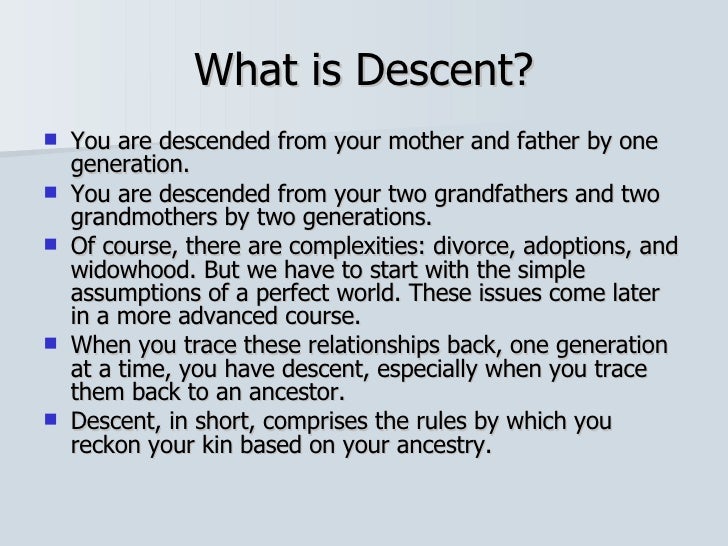 What is Descent?

- You are descended from your mother and father by one generation.
- You are descended from your two grandfathers and two grandmothers by two generations.
- Of course, there are complexities: divorce, adoptions, and widowhood. But we have to start with the simple assumptions of a perfect world. These issues come later in a more advanced course.
- When you trace these relationships back, one generation at a time, you have descent, especially when you trace them back to an ancestor.
- Descent, in short, comprises the rules by which you reckon your kin based on your ancestry.